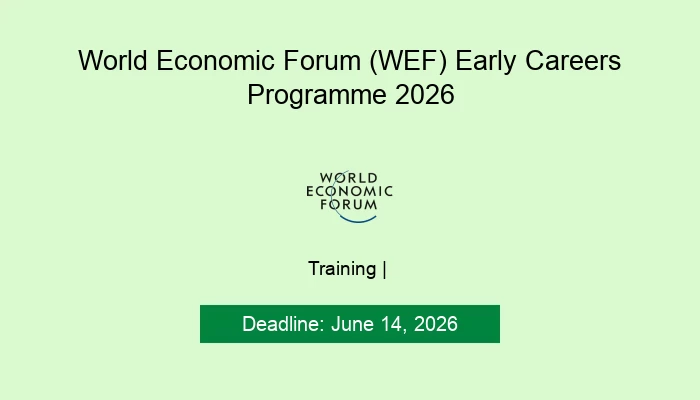 World Economic Forum (WEF) Early Careers Programme 2026

WORLD
ECONOMIC
FORUM

Training |

Deadline: June 14, 2026